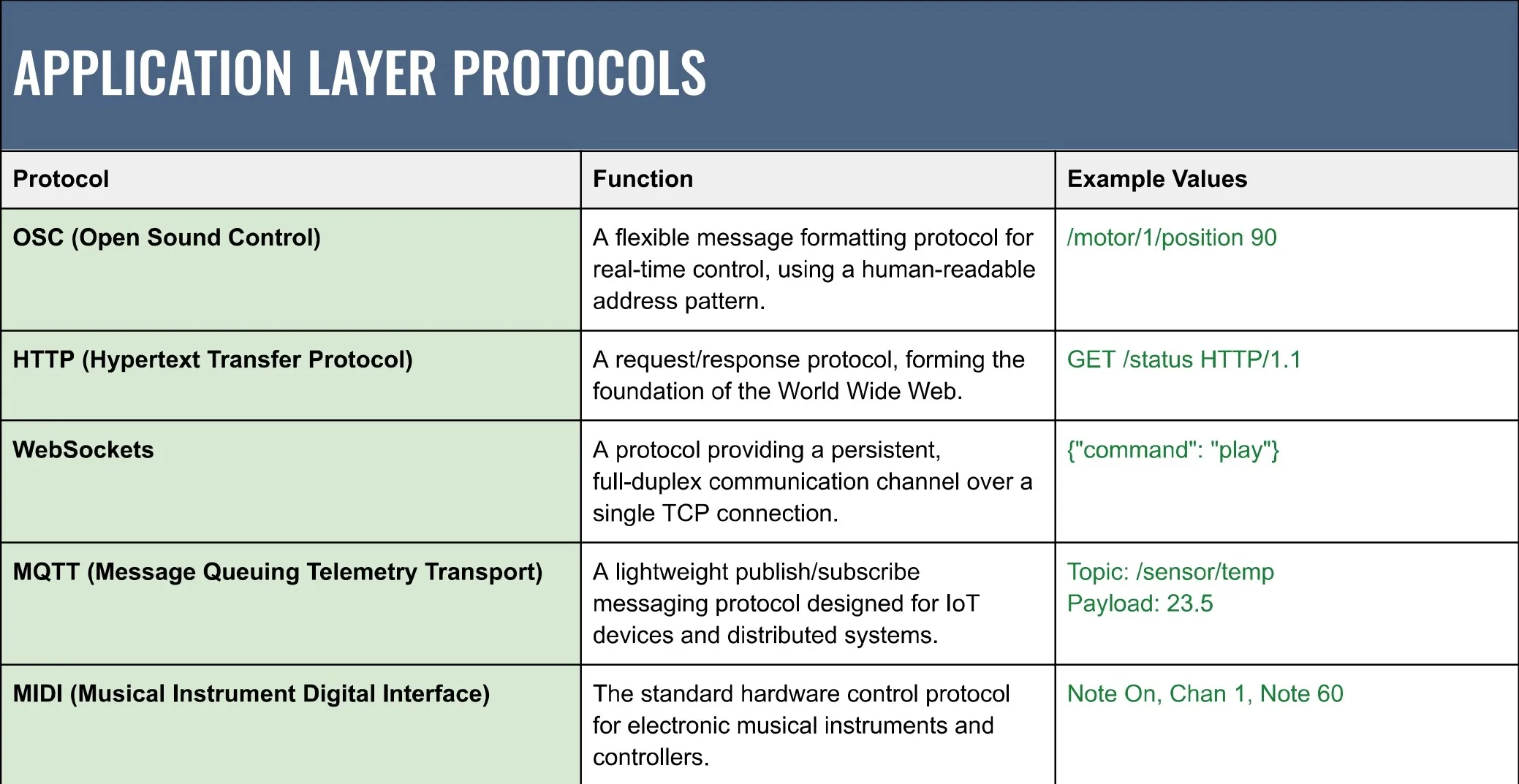 APPLICATION LAYER PROTOCOLS

| Protocol | Function | Example Values |
|---|---|---|
| OSC (Open Sound Control) | A flexible message formatting protocol for real-time control, using a human-readable address pattern. | /motor/1/position 90 |
| HTTP (Hypertext Transfer Protocol) | A request/response protocol, forming the foundation of the World Wide Web. | GET /status HTTP/1.1 |
| WebSockets | A protocol providing a persistent, full-duplex communication channel over a single TCP connection. | {"command": "play"} |
| MQTT (Message Queuing Telemetry Transport) | A lightweight publish/subscribe messaging protocol designed for IoT devices and distributed systems. | Topic: /sensor/temp Payload: 23.5 |
| MIDI (Musical Instrument Digital Interface) | The standard hardware control protocol for electronic musical instruments and controllers. | Note On, Chan 1, Note 60 |